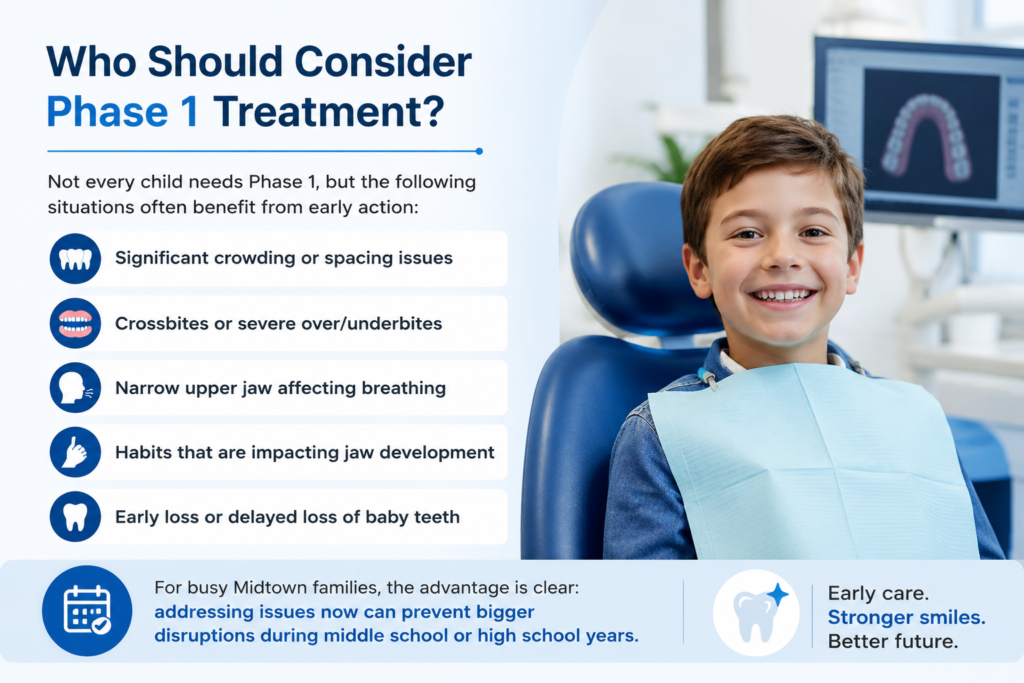 Who Should Consider Phase 1 Treatment?

Not every child needs Phase 1, but the following situations often benefit from early action:

Significant crowding or spacing issues

Crossbites or severe over/underbites

Narrow upper jaw affecting breathing

Habits that are impacting jaw development

Early loss or delayed loss of baby teeth

For busy Midtown families, the advantage is clear: addressing issues now can prevent bigger disruptions during middle school or high school years.

Early care. Stronger smiles. Better future.